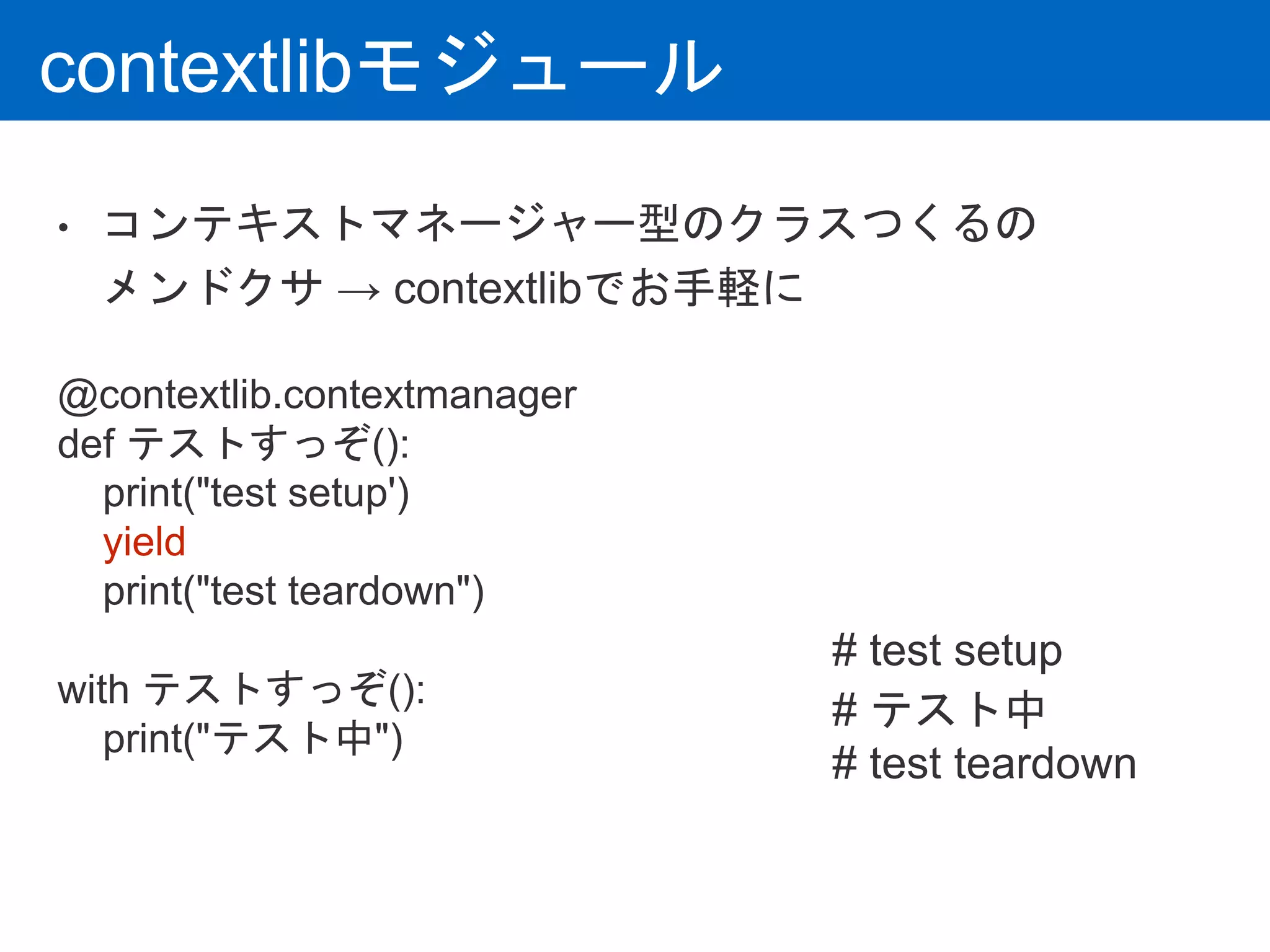 contextlibモジュール

• コンテキストマネージャー型のクラスつくるのメンドクサ → contextlibでお手軽に

@contextlib.contextmanager
def テストすっぞ():
    print("test setup')
    yield
    print("test teardown")

with テストすっぞ():
    print("テスト中")

# test setup
# テスト中
# test teardown